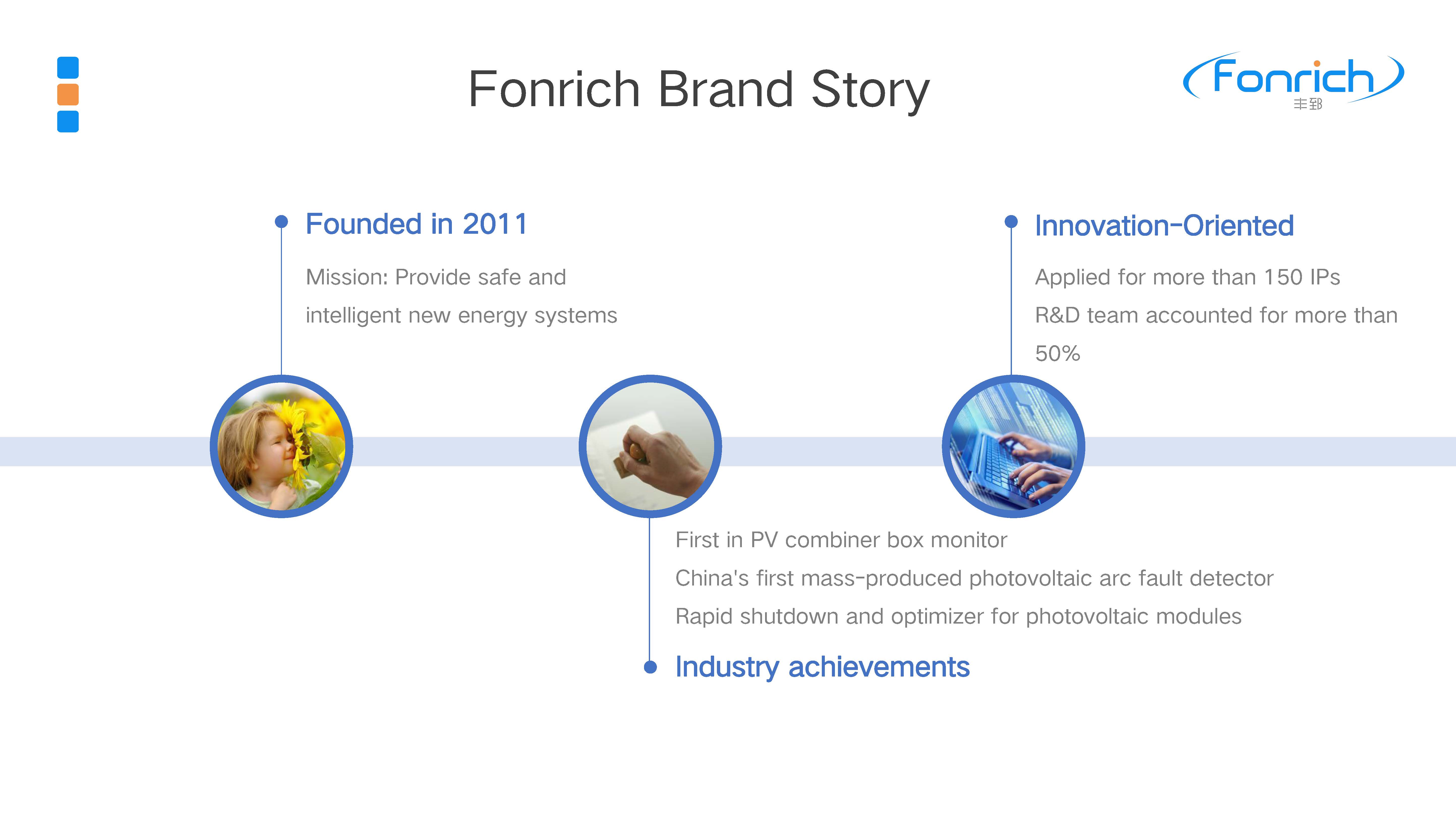 Fonrich Brand Story

Fonrich
丰郅

Founded in 2011

Mission: Provide safe and intelligent new energy systems

Innovation-Oriented

Applied for more than 150 IPs
R&D team accounted for more than 50%

First in PV combiner box monitor
China's first mass-produced photovoltaic arc fault detector
Rapid shutdown and optimizer for photovoltaic modules

Industry achievements